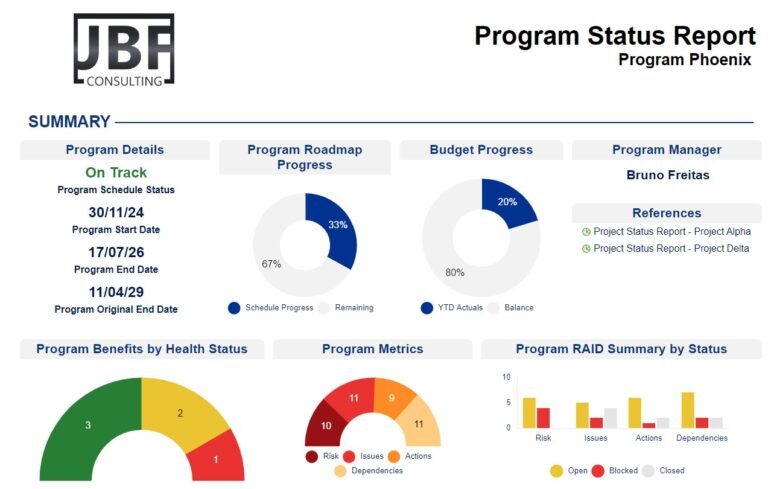 JBF
CONSULTING

Program Status Report
Program Phoenix

SUMMARY

Program Details

On Track
Program Schedule Status

30/11/24
Program Start Date

17/07/26
Program End Date

11/04/29
Program Original End Date

Program Roadmap Progress

33%
67%
Schedule Progress Remaining

Budget Progress

20%
80%
YTD Actuals Balance

Program Manager

Bruno Freitas

References

Project Status Report - Project Alpha
Project Status Report - Project Delta

Program Benefits by Health Status

3
2
1

Program Metrics

10
11
9
11
Risk Issues Actions
Dependencies

Program RAID Summary by Status

10
5
0
Risk Issues Actions Dependencies
Open Blocked Closed